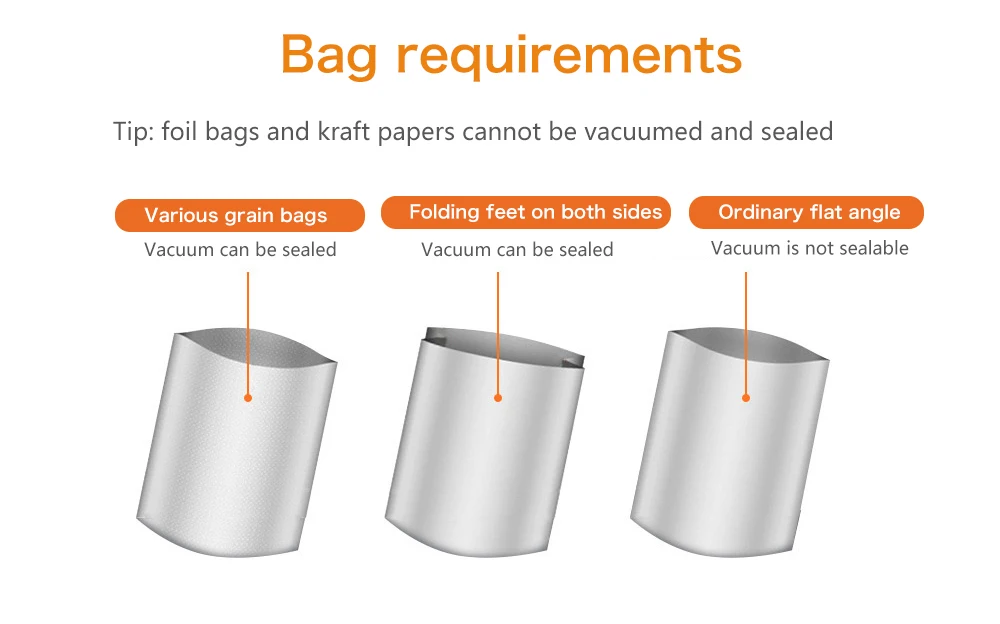 Bag requirements

Tip: foil bags and kraft papers cannot be vacuumed and sealed

Various grain bags
Vacuum can be sealed

Folding feet on both sides
Vacuum can be sealed

Ordinary flat angle
Vacuum is not sealable